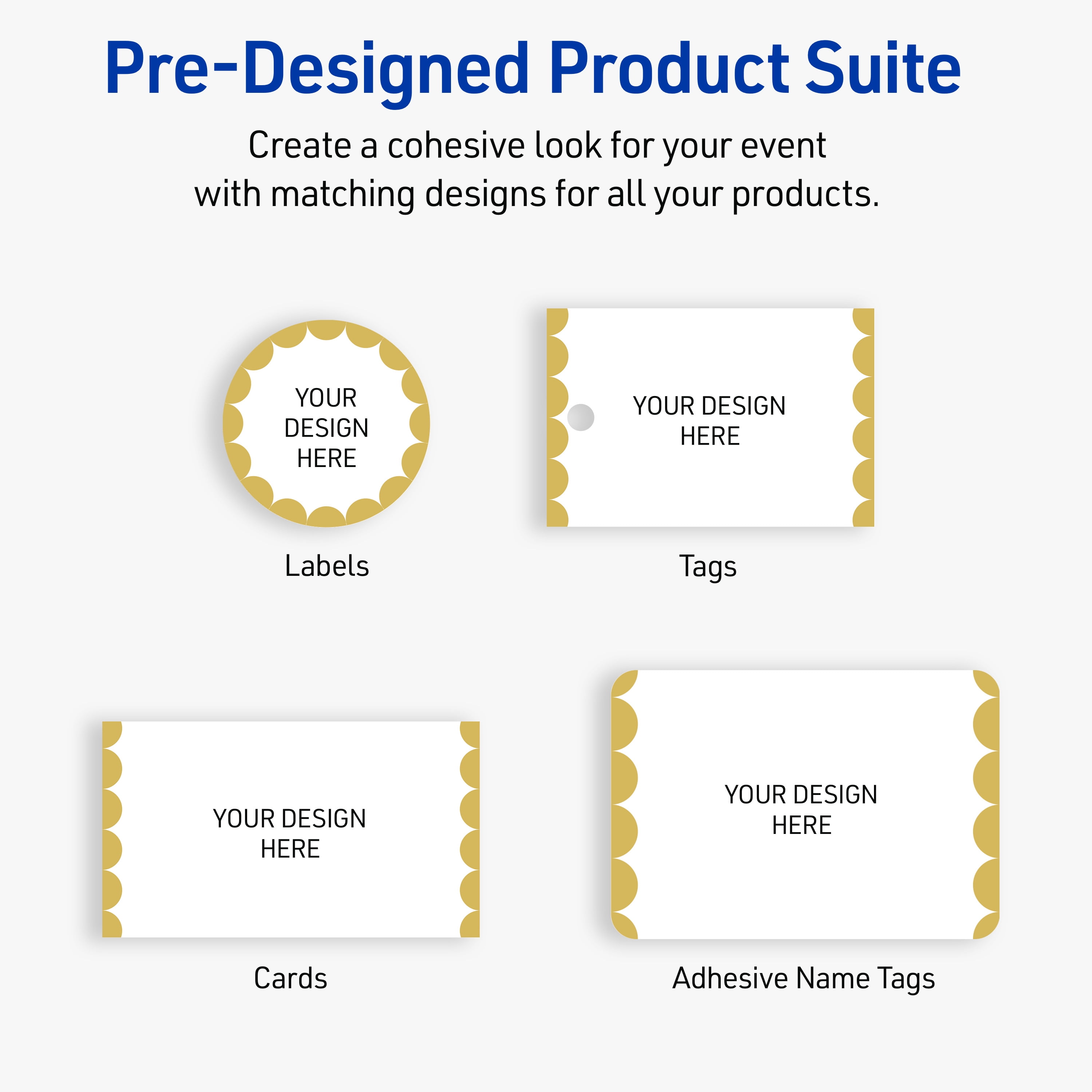 Pre-Designed Product Suite

Create a cohesive look for your event with matching designs for all your products.

YOUR DESIGN HERE

Labels

YOUR DESIGN HERE

Tags

YOUR DESIGN HERE

Cards

YOUR DESIGN HERE

Adhesive Name Tags